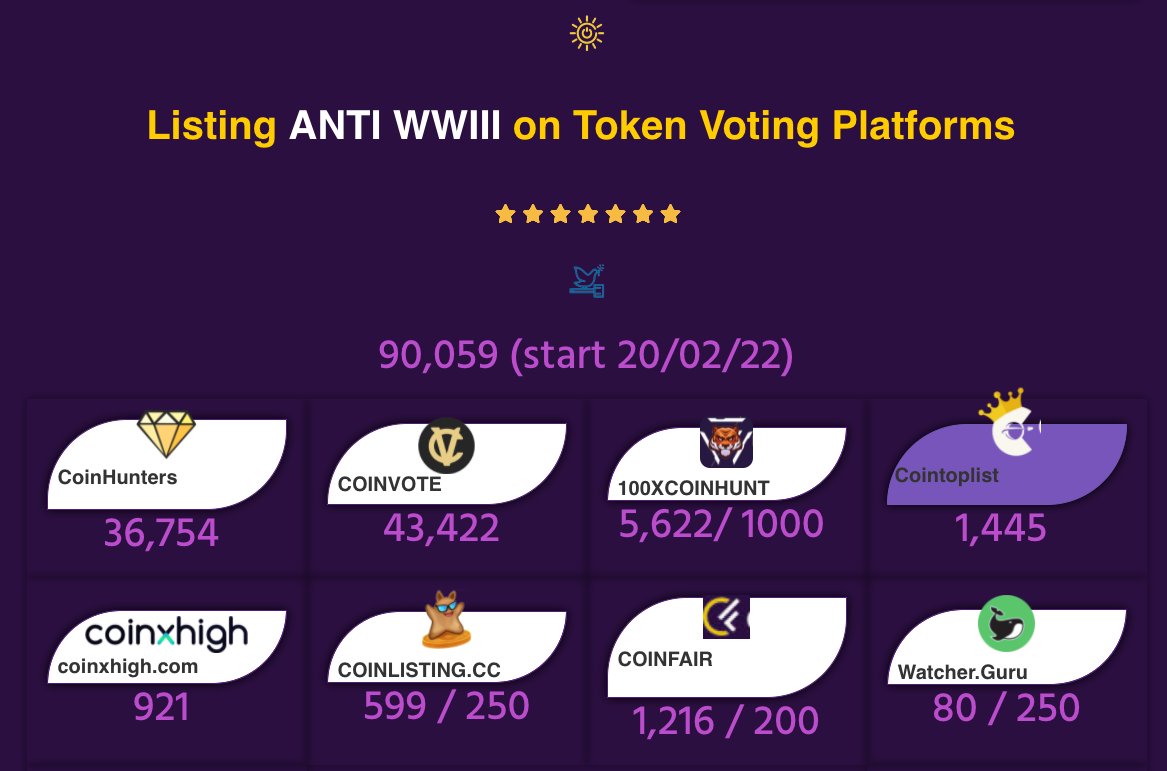 Listing ANTI WWIII on Token Voting Platforms

90,059 (start 20/02/22)

CoinHunters
36,754

COINVOTE
43,422

100XCOINHUNT
5,622/ 1000

Cointoplist
1,445

coinxhigh
coinxhigh.com
921

COINLISTING.CC
599 / 250

COINFAIR
1,216 / 200

Watcher.Guru
80 / 250